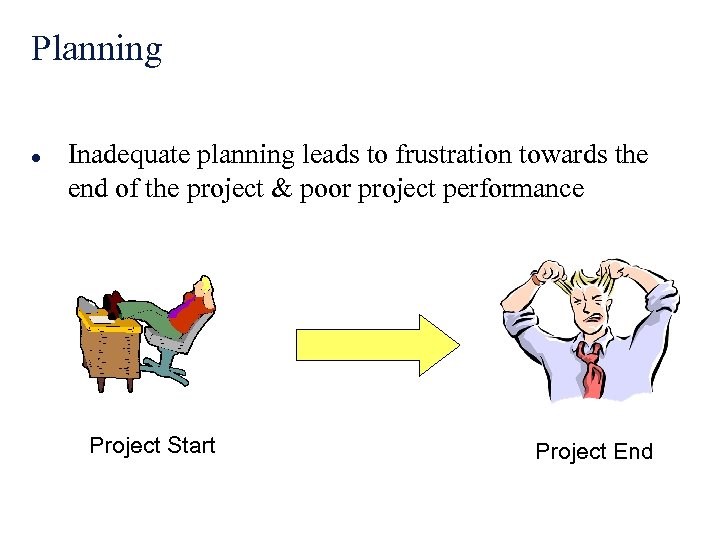 Planning

• Inadequate planning leads to frustration towards the end of the project & poor project performance

Project Start

Project End